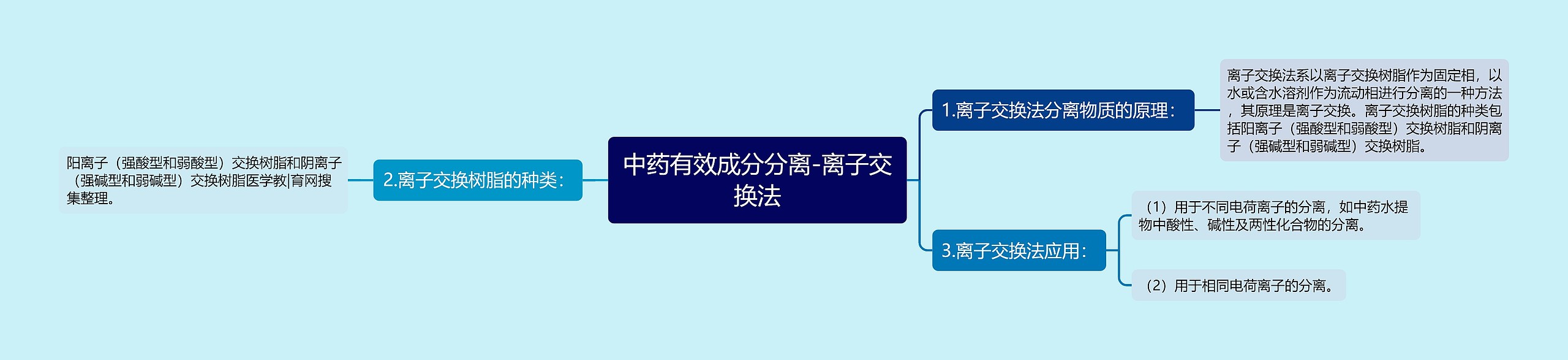 中药有效成分分离-离子交换法

1.离子交换法分离物质的原理：

离子交换法系以离子交换树脂作为固定相，以水或含水溶剂作为流动相进行分离的一种方法，其原理是离子交换。离子交换树脂的种类包括阳离子（强酸型和弱酸型）交换树脂和阴离子（强碱型和弱碱型）交换树脂。

2.离子交换树脂的种类：

阳离子（强酸型和弱酸型）交换树脂和阴离子（强碱型和弱碱型）交换树脂医学教|育网搜集整理。

3.离子交换法应用：

（1）用于不同电荷离子的分离，如中药水提物中酸性、碱性及两性化合物的分离。

（2）用于相同电荷离子的分离。